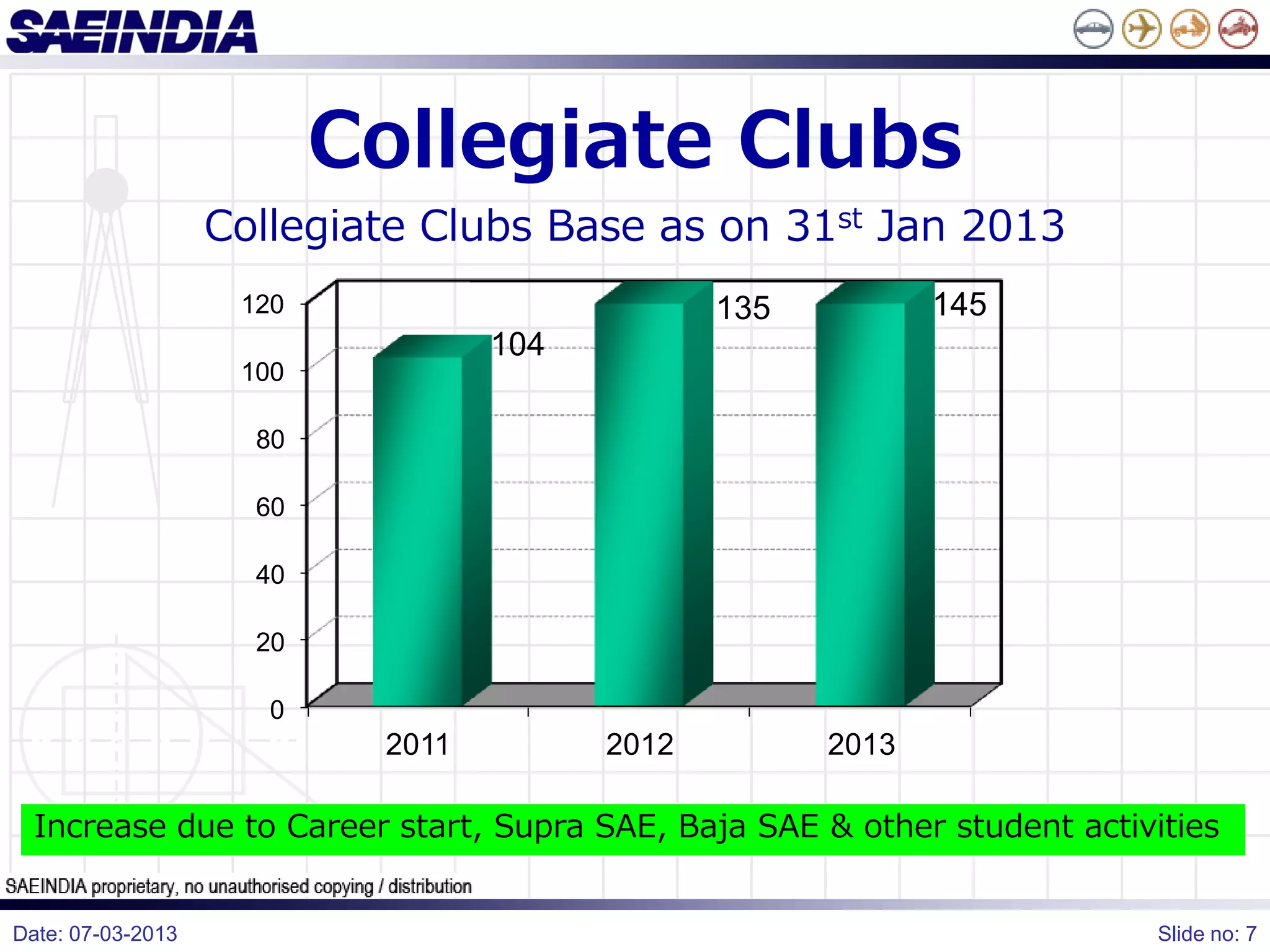 SAEINDIA

Collegiate Clubs

Collegiate Clubs Base as on 31$^{st}$ Jan 2013

120
100
80
60
40
20
0

104
135
145

2011
2012
2013

Increase due to Career start, Supra SAE, Baja SAE & other student activities

SAEINDIA proprietary, no unauthorised copying / distribution

Date: 07-03-2013

Slide no: 7